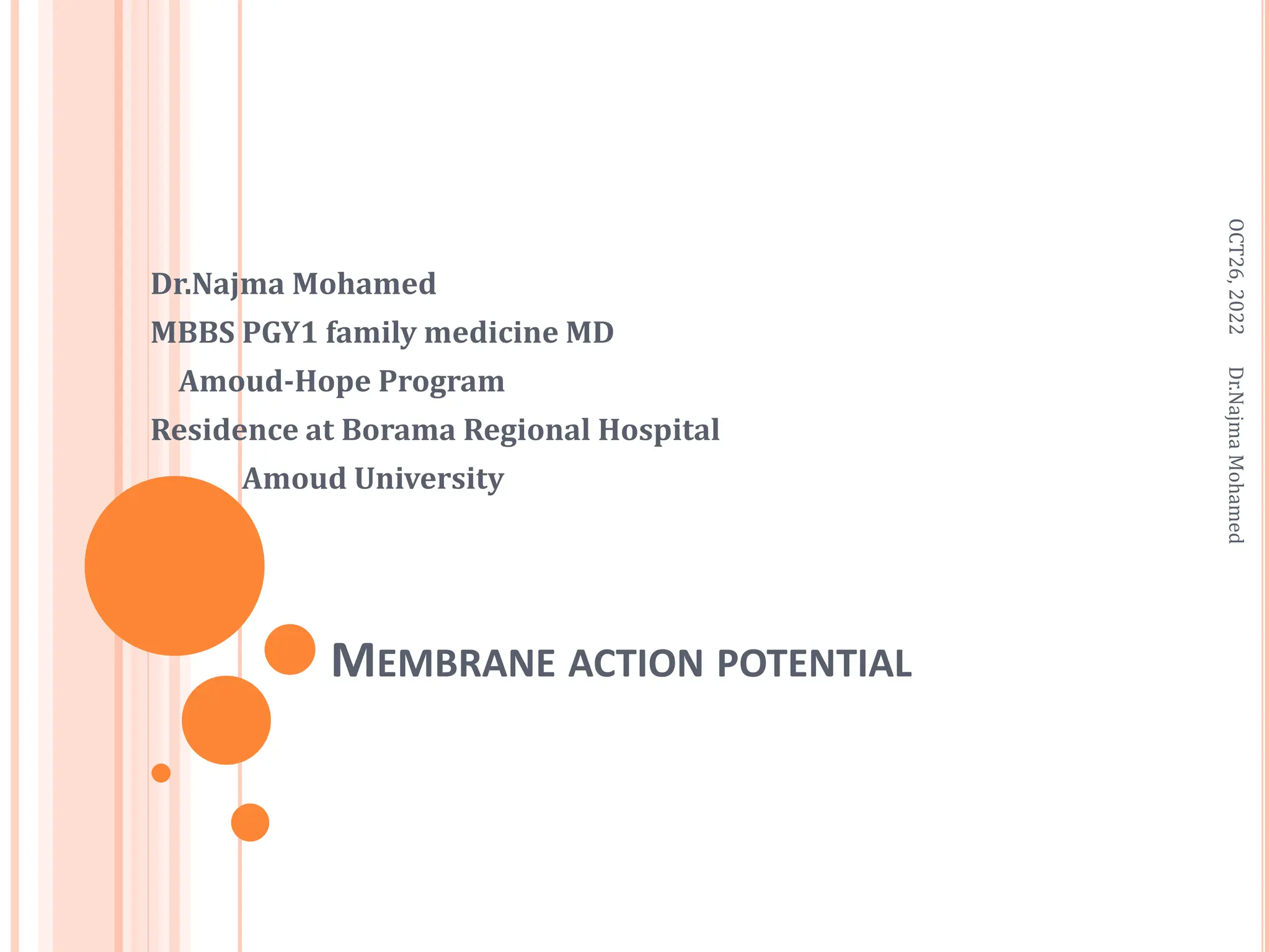 Dr.Najma Mohamed

MBBS PGY1 family medicine MD

Amoud-Hope Program

Residence at Borama Regional Hospital

Amoud University

MEMBRANE ACTION POTENTIAL

OCT26, 2022

Dr.Najma Mohamed